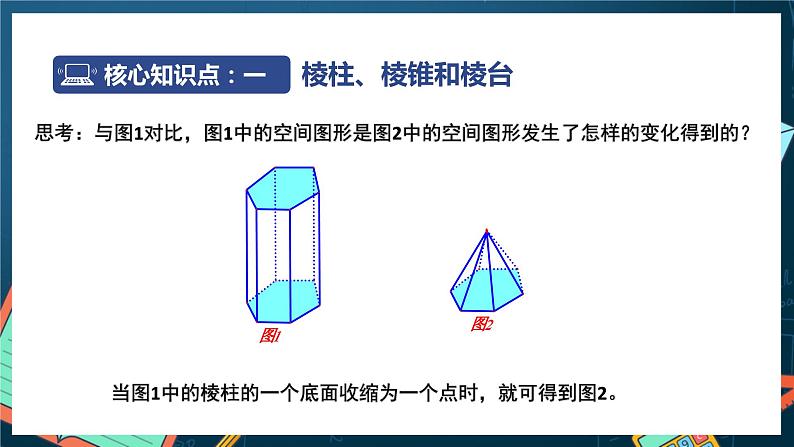 核心知识点：一

棱柱、棱锥和棱台

思考：与图1对比，图1中的空间图形是图2中的空间图形发生了怎样的变化得到的？

图1

图2

当图1中的棱柱的一个底面收缩为一个点时，就可得到图2。